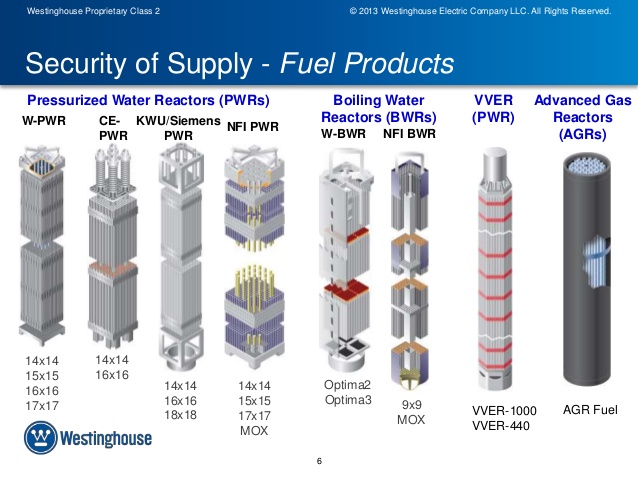 Westinghouse Proprietary Class 2

© 2013 Westinghouse Electric Company LLC. All Rights Reserved.

Security of Supply - Fuel Products

Pressurized Water Reactors (PWRs)

W-PWR

CE-PWR

KWU/Siemens PWR

NFI PWR

Boiling Water Reactors (BWRs)

W-BWR

NFI BWR

VVER (PWR)

Advanced Gas Reactors (AGRs)

14x14
15x15
16x16
17x17

14x14
16x16

14x14
16x16
18x18

14x14
15x15
17x17
MOX

Optima2
Optima3

9x9
MOX

VVER-1000
VVER-440

AGR Fuel

Westinghouse

6